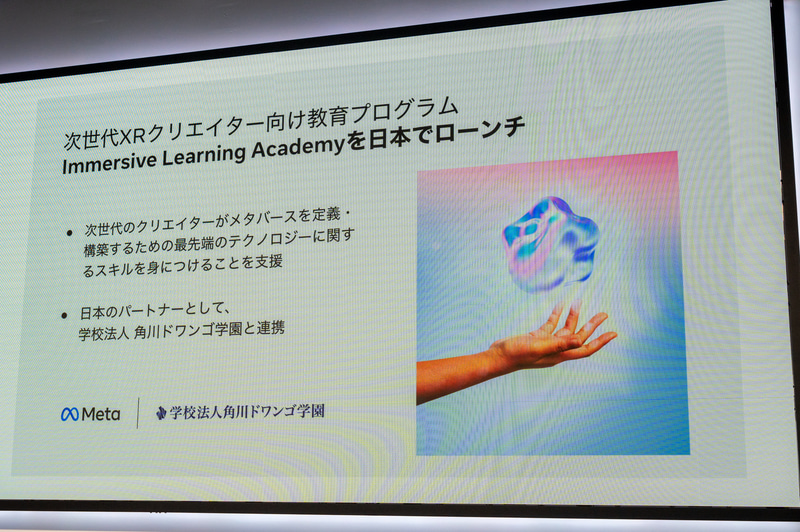 次世代XRクリエイター向け教育プログラム
Immersive Learning Academyを日本でローンチ

• 次世代のクリエイターがメタバースを定義・構築するための最先端のテクノロジーに関するスキルを身につけることを支援

• 日本のパートナーとして、学校法人 角川ドワンゴ学園と連携

Meta

学校法人角川ドワンゴ学園